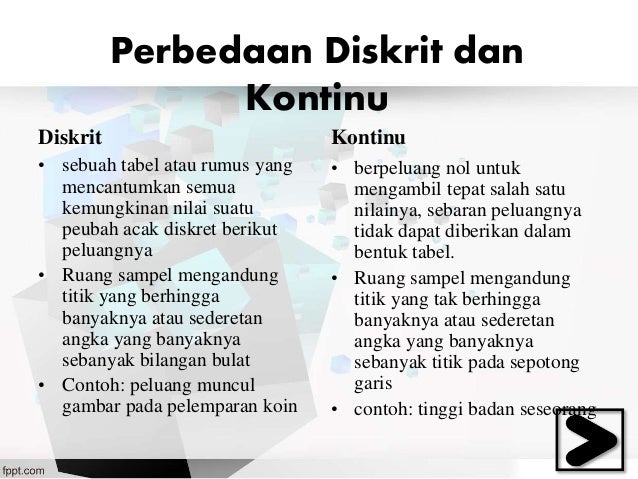 Perbedaan Diskrit dan Kontinu

Diskrit
• sebuah tabel atau rumus yang mencantumkan semua kemungkinan nilai suatu peubah acak diskret berikut peluangnya
• Ruang sampel mengandung titik yang berhingga banyaknya atau sederetan angka yang banyaknya sebanyak bilangan bulat
• Contoh: peluang muncul gambar pada pelemparan koin

Kontinu
• berpeluang nol untuk mengambil tepat salah satu nilainya, sebaran peluangnya tidak dapat diberikan dalam bentuk tabel.
• Ruang sampel mengandung titik yang tak berhingga banyaknya atau sederetan angka yang banyaknya sebanyak titik pada sepotong garis
• contoh: tinggi badan seseorang

fppt.com